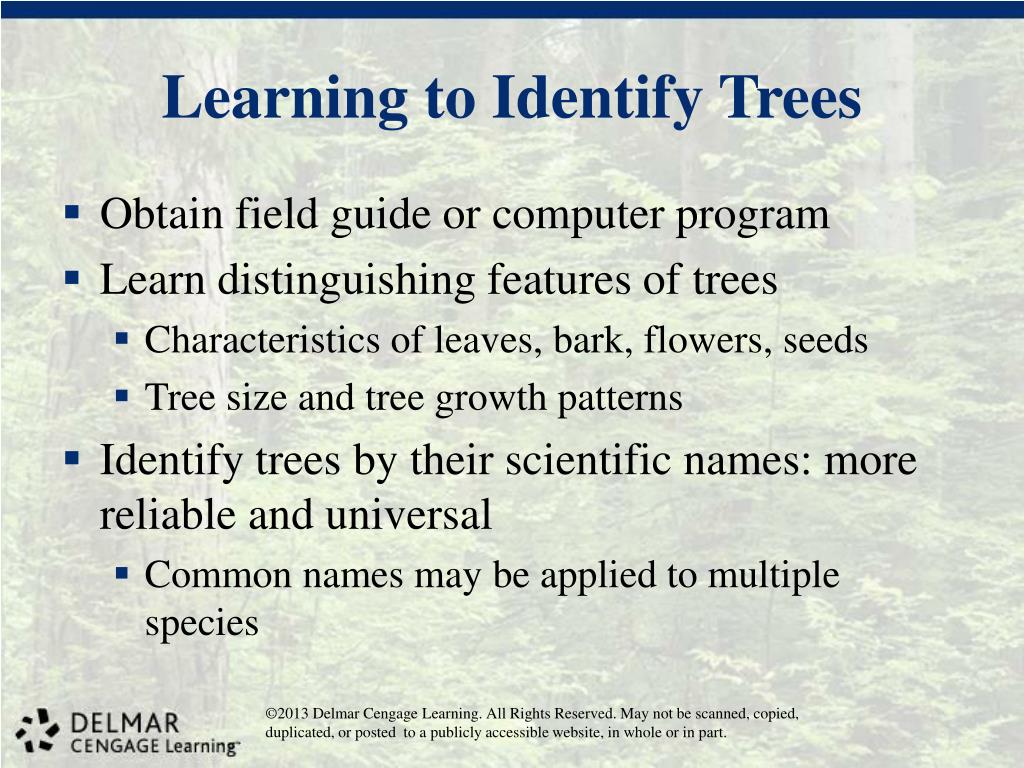 Learning to Identify Trees

▪ Obtain field guide or computer program
▪ Learn distinguishing features of trees
 ▪ Characteristics of leaves, bark, flowers, seeds
 ▪ Tree size and tree growth patterns
▪ Identify trees by their scientific names: more reliable and universal
 ▪ Common names may be applied to multiple species

DELMAR
CENGAGE Learning™

©2013 Delmar Cengage Learning. All Rights Reserved. May not be scanned, copied, duplicated, or posted to a publicly accessible website, in whole or in part.